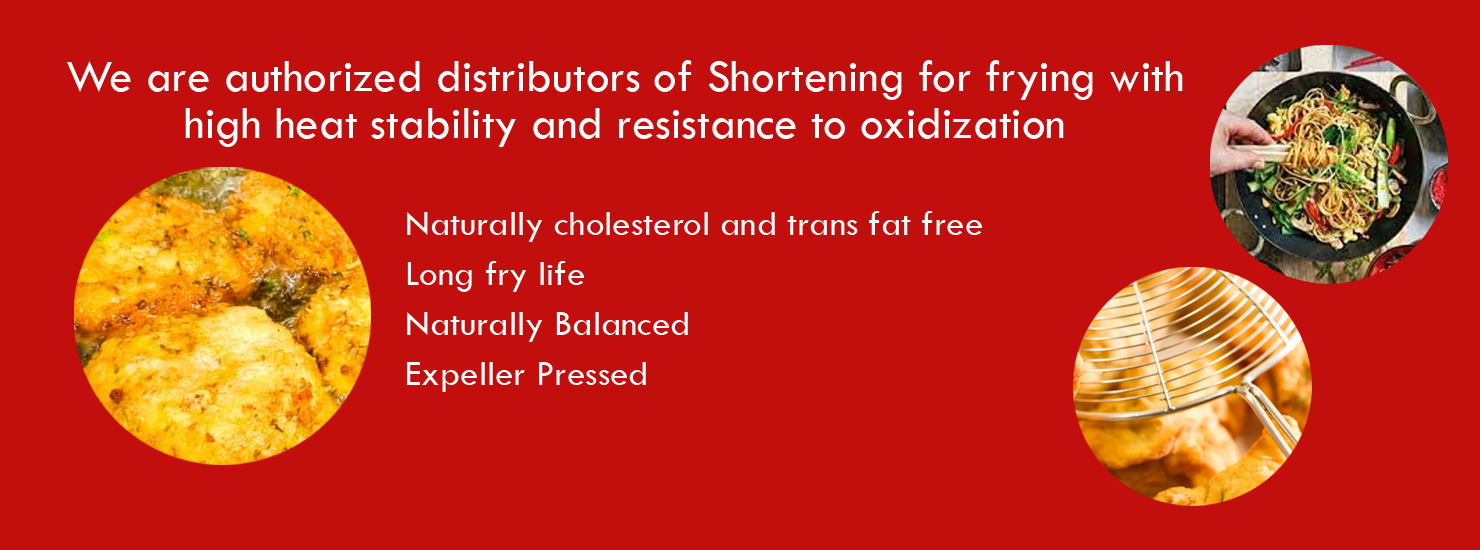 We are authorized distributors of Shortening for frying with high heat stability and resistance to oxidization

Naturally cholesterol and trans fat free
Long fry life
Naturally Balanced
Expeller Pressed